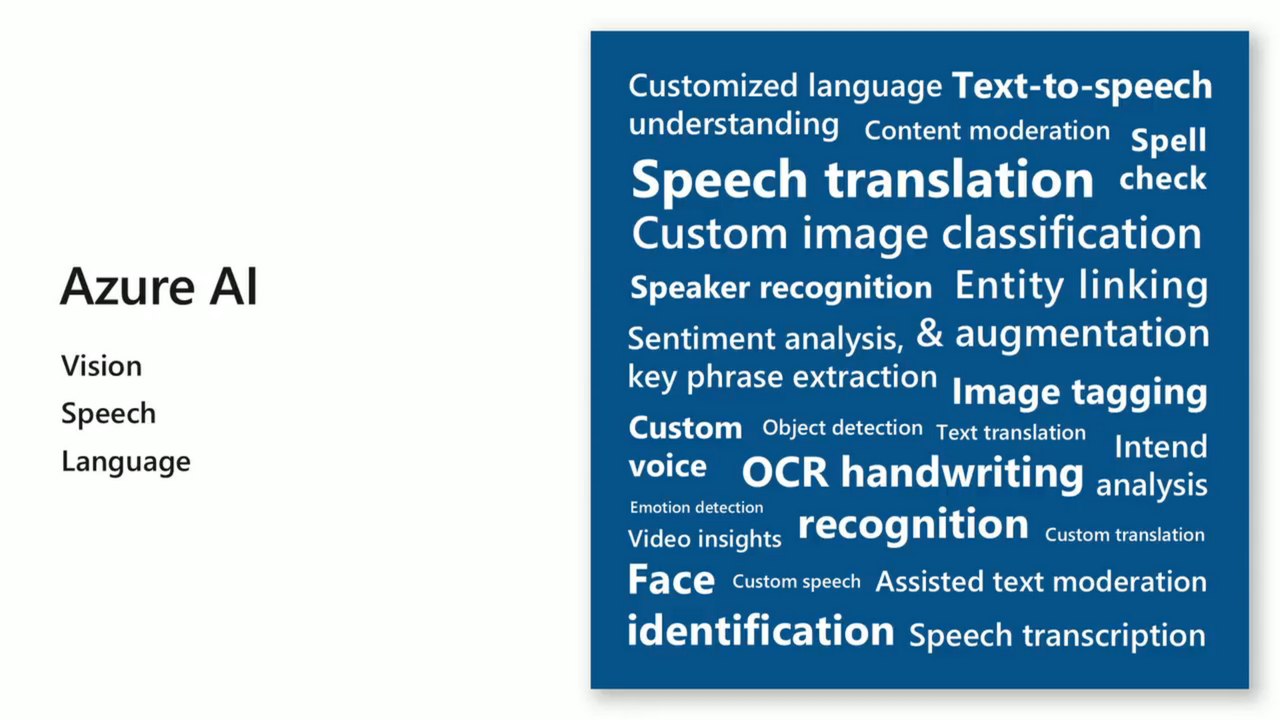 Azure AI

Vision
Speech
Language

Customized language understanding
Text-to-speech
Content moderation
Spell check
Speech translation
Custom image classification
Speaker recognition
Entity linking & augmentation
Sentiment analysis, key phrase extraction
Image tagging
Custom voice
Object detection
Text translation
Intend analysis
OCR handwriting recognition
Emotion detection
Video insights
Custom translation
Face identification
Custom speech
Assisted text moderation
Speech transcription